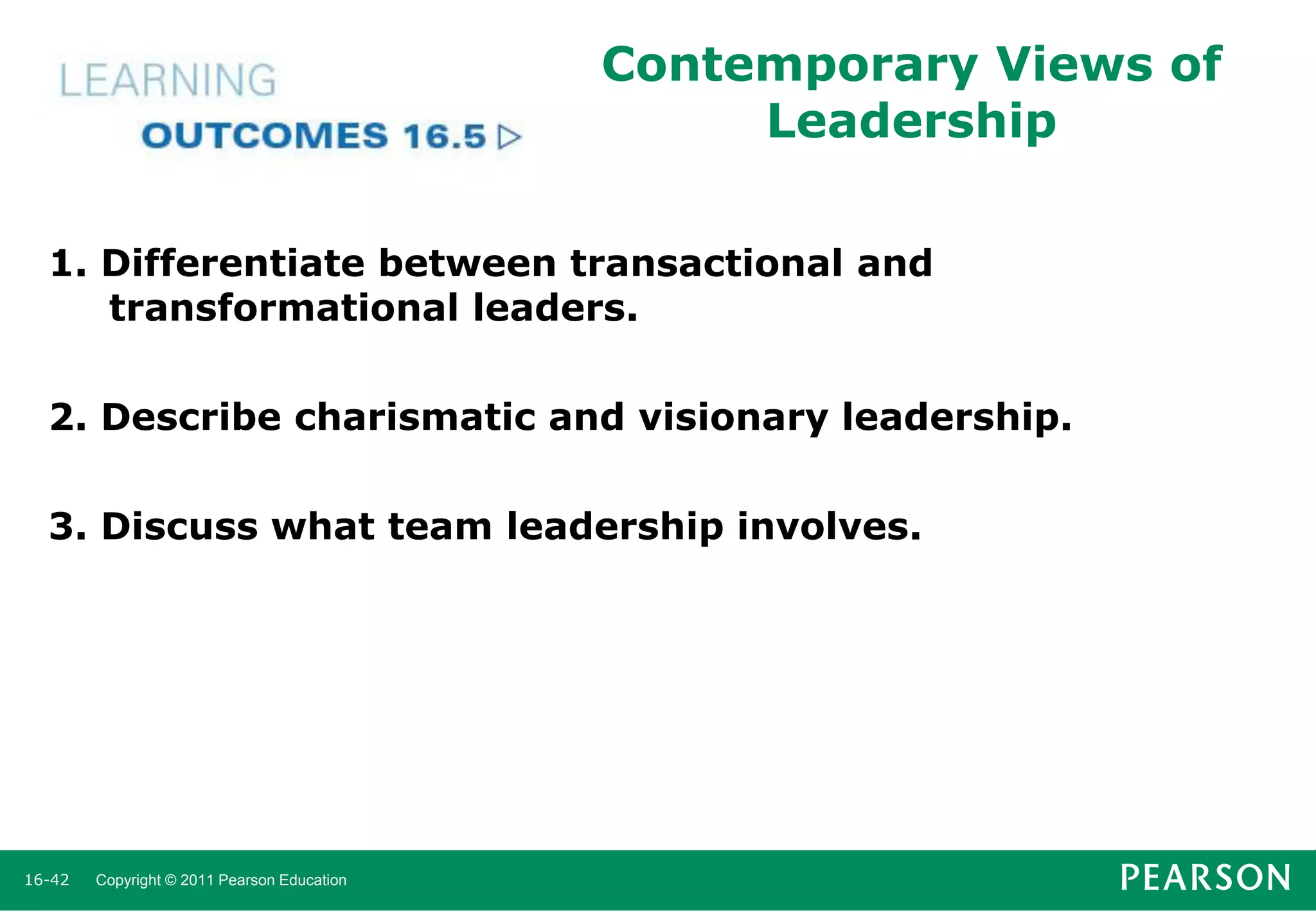 LEARNING
OUTCOMES 16.5 ▷

Contemporary Views of Leadership

1. Differentiate between transactional and transformational leaders.

2. Describe charismatic and visionary leadership.

3. Discuss what team leadership involves.

16-42 Copyright © 2011 Pearson Education

PEARSON